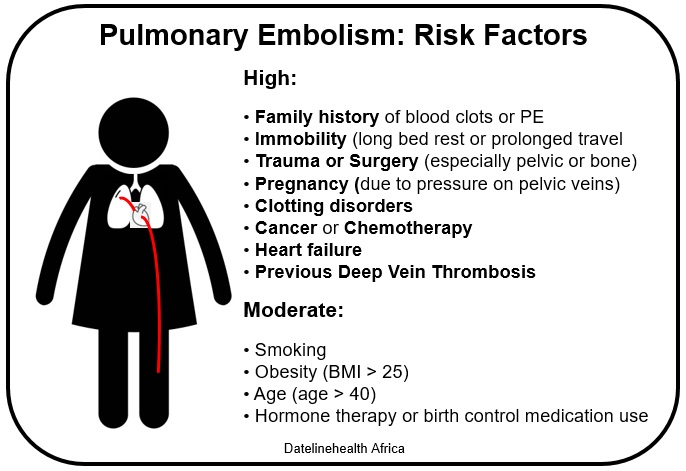 Pulmonary Embolism: Risk Factors

High:

• Family history of blood clots or PE
• Immobility (long bed rest or prolonged travel
• Trauma or Surgery (especially pelvic or bone)
• Pregnancy (due to pressure on pelvic veins)
• Clotting disorders
• Cancer or Chemotherapy
• Heart failure
• Previous Deep Vein Thrombosis

Moderate:

• Smoking
• Obesity (BMI > 25)
• Age (age > 40)
• Hormone therapy or birth control medication use

Datelinehealth Africa